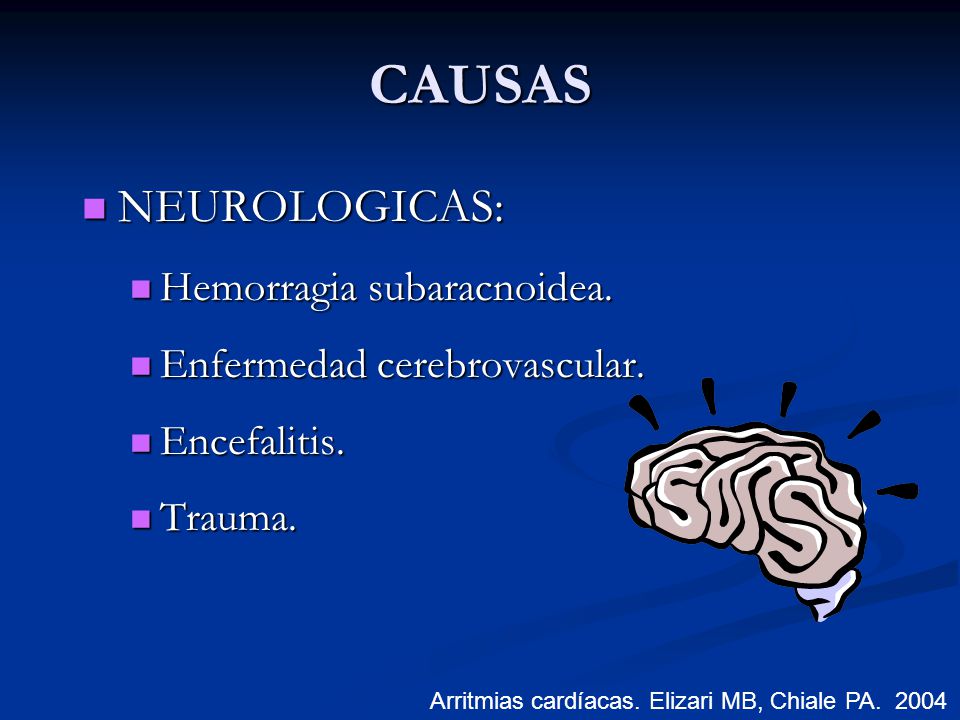 CAUSAS

NEUROLOGICAS:

Hemorragia subaracnoidea.

Enfermedad cerebrovascular.

Encefalitis.

Trauma.

Arritmias cardíacas. Elizari MB, Chiale PA. 2004